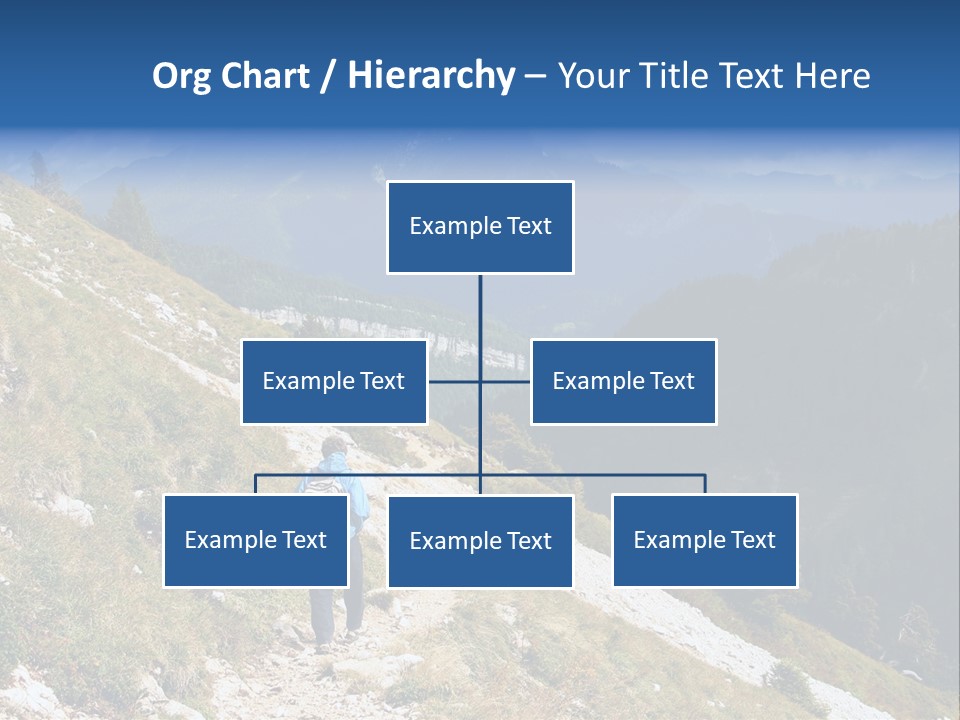 Org Chart / Hierarchy – Your Title Text Here

Example Text

Example Text

Example Text

Example Text

Example Text

Example Text